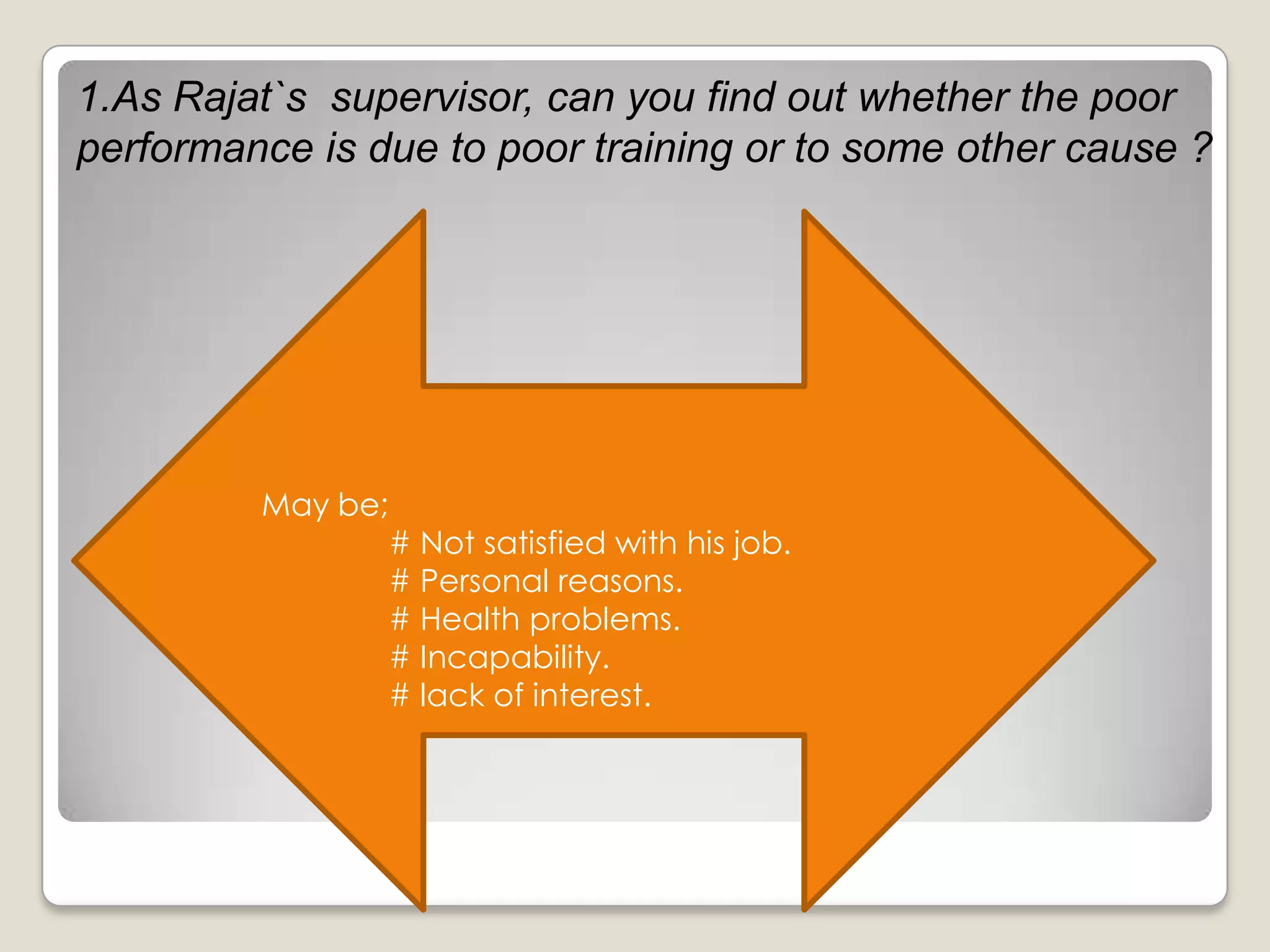 1.As Rajat`s supervisor, can you find out whether the poor performance is due to poor training or to some other cause ?

May be;
# Not satisfied with his job.
# Personal reasons.
# Health problems.
# Incapability.
# lack of interest.